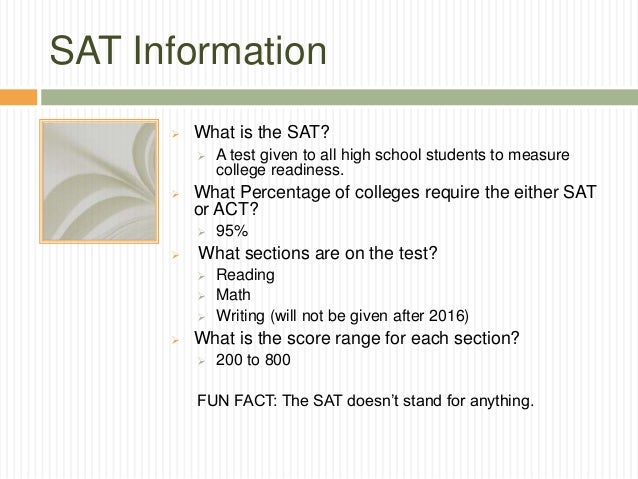 SAT Information

What is the SAT?

A test given to all high school students to measure college readiness.

What Percentage of colleges require the either SAT or ACT?

95%

What sections are on the test?

Reading

Math

Writing (will not be given after 2016)

What is the score range for each section?

200 to 800

FUN FACT: The SAT doesn't stand for anything.